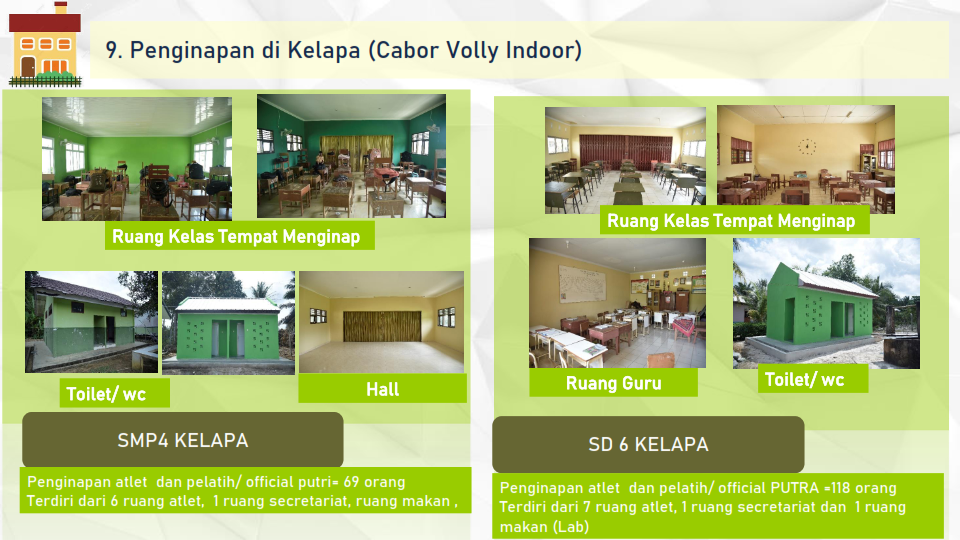 9. Penginapan di Kelapa (Cabor Volly Indoor)

Ruang Kelas Tempat Menginap

Toilet/ wc

Hall

SMP4 KELAPA

Penginapan atlet dan pelatih/ official putri= 69 orang
Terdiri dari 6 ruang atlet, 1 ruang secretariat, ruang makan ,

Ruang Kelas Tempat Menginap

Ruang Guru

Toilet/ wc

SD 6 KELAPA

Penginapan atlet dan pelatih/ official PUTRA =118 orang
Terdiri dari 7 ruang atlet, 1 ruang secretariat dan 1 ruang makan (Lab)